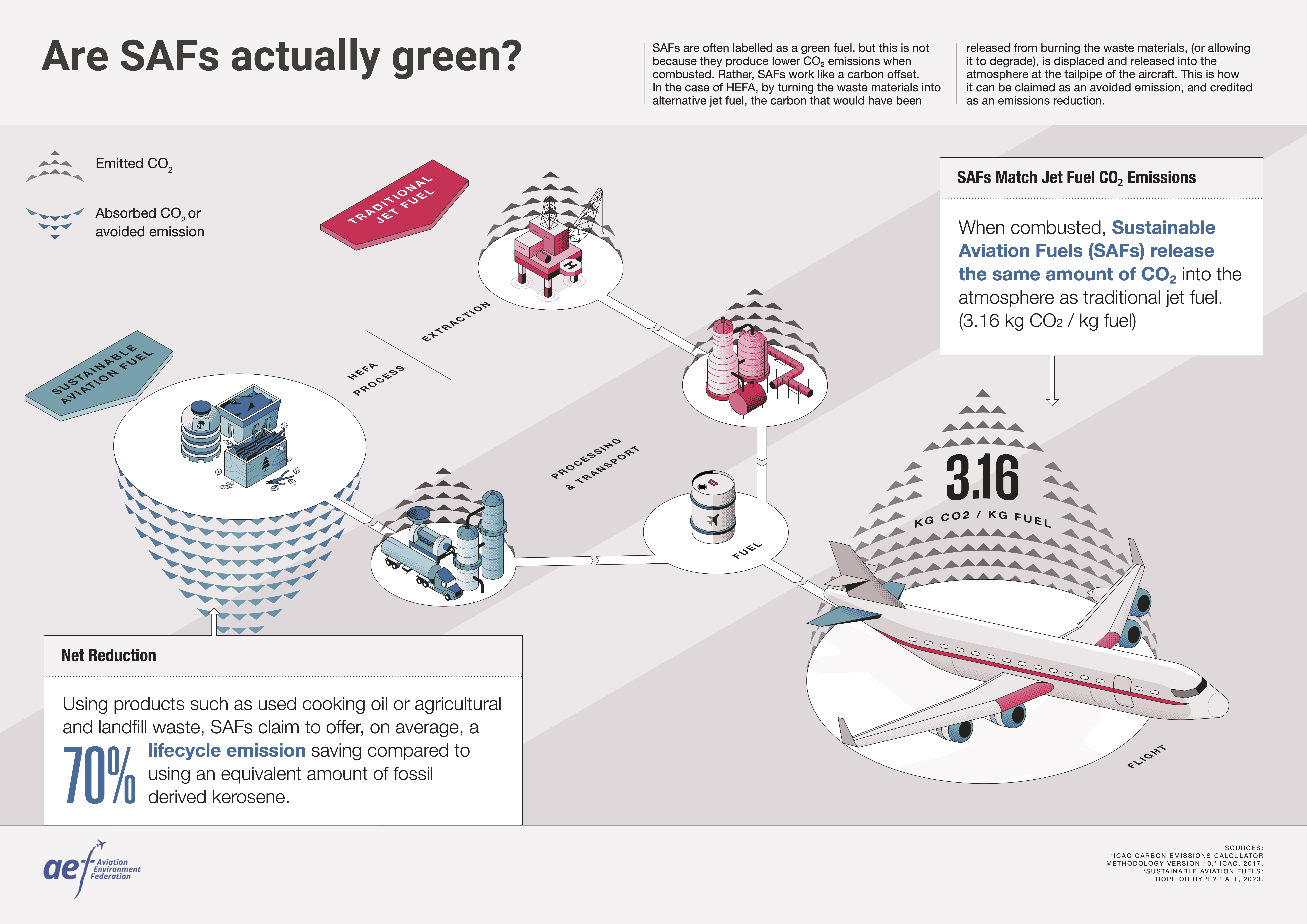 Are SAFs actually green?

SAFs are often labelled as a green fuel, but this is not because they produce lower $CO_2$ emissions when combusted. Rather, SAFs work like a carbon offset. In the case of HEFA, by turning the waste materials into alternative jet fuel, the carbon that would have been released from burning the waste materials, (or allowing it to degrade), is displaced and released into the atmosphere at the tailpipe of the aircraft. This is how it can be claimed as an avoided emission, and credited as an emissions reduction.

Emitted $CO_2$

Absorbed $CO_2$ or avoided emission

TRADITIONAL JET FUEL

SUSTAINABLE AVIATION FUEL

EXTRACTION

HEFA PROCESS

PROCESSING & TRANSPORT

FUEL

FLIGHT

SAFs Match Jet Fuel $CO_2$ Emissions

When combusted, Sustainable Aviation Fuels (SAFs) release the same amount of $CO_2$ into the atmosphere as traditional jet fuel. (3.16 kg CO2 / kg fuel)

3.16

KG CO2 / KG FUEL

Net Reduction

Using products such as used cooking oil or agricultural and landfill waste, SAFs claim to offer, on average, a 70% lifecycle emission saving compared to using an equivalent amount of fossil derived kerosene.

aef Aviation Environment Federation

SOURCES:
'ICAO CARBON EMISSIONS CALCULATOR METHODOLOGY VERSION 10,' ICAO, 2017.
'SUSTAINABLE AVIATION FUELS: HOPE OR HYPE?,' AEF, 2023.